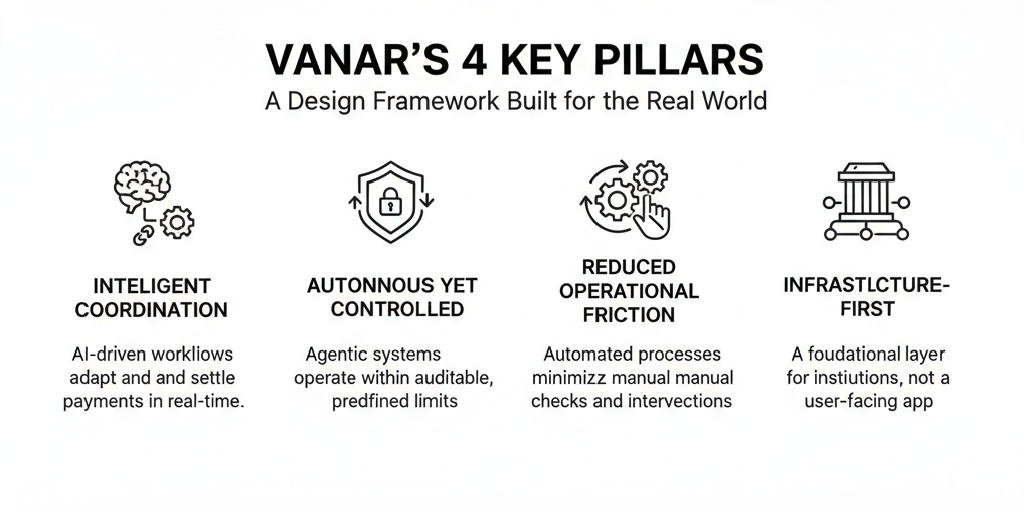 VANAR'S 4 KEY PILLARS
A Design Framework Built for the Real World

INTELIGENT COORDINATION

AI-driven workllows adapt and and settle payments in real-time.

AUTONNOUS YET CONTROLLED

Agentic systems operate within auditable, predfined limits

REDUCED OPERATIONAL FRICTION

Automated processes minimizz manual manual checks and intervections

INFRASTLCTURE-FIRST

A foudational layer for instiutions, not a user-facing app